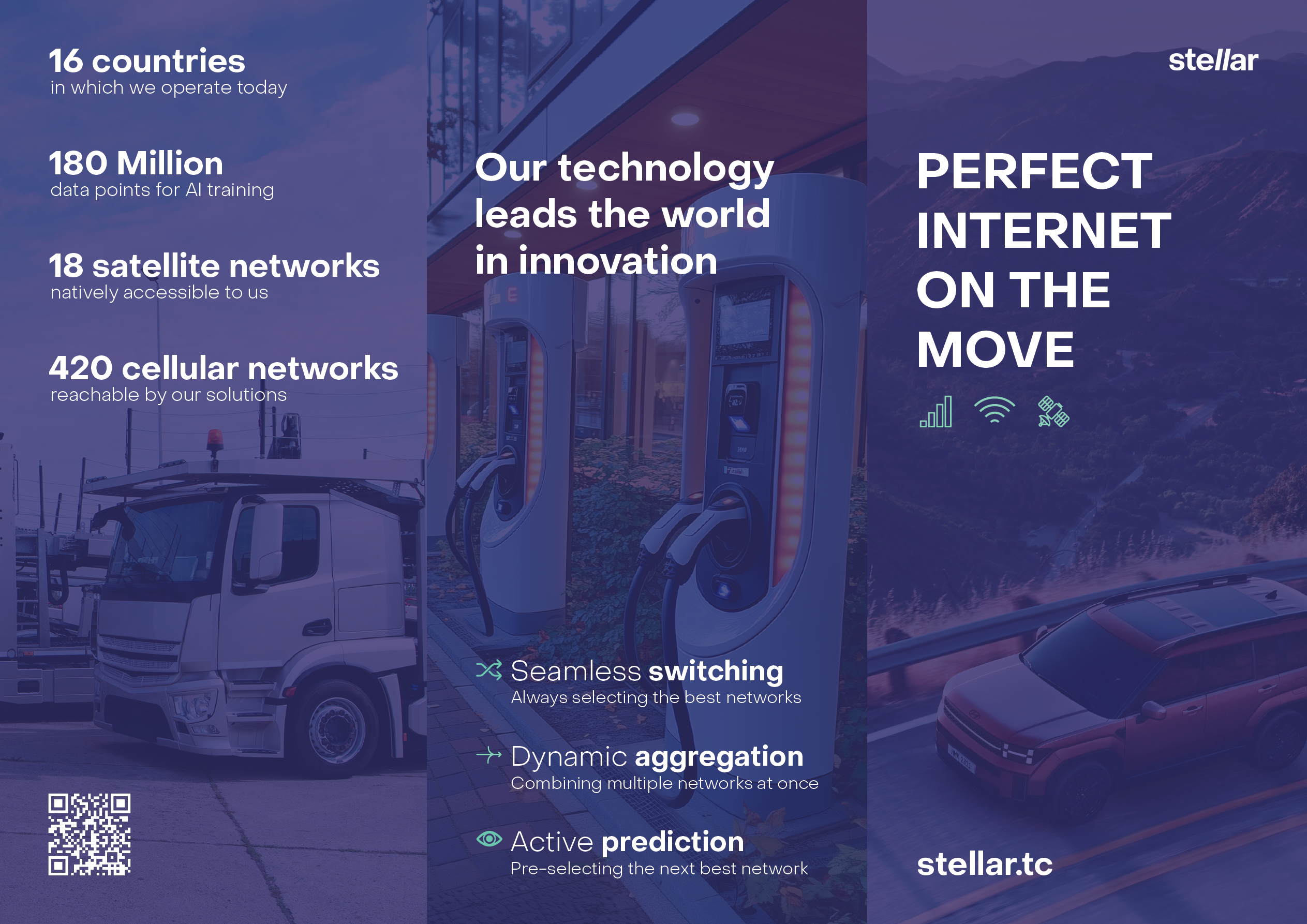 16 countries
in which we operate today

180 Million
data points for AI training

18 satellite networks
natively accessible to us

420 cellular networks
reachable by our solutions

Our technology leads the world in innovation

Seamless switching
Always selecting the best networks

Dynamic aggregation
Combining multiple networks at once

Active prediction
Pre-selecting the next best network

stellar

PERFECT INTERNET ON THE MOVE

stellar.tc